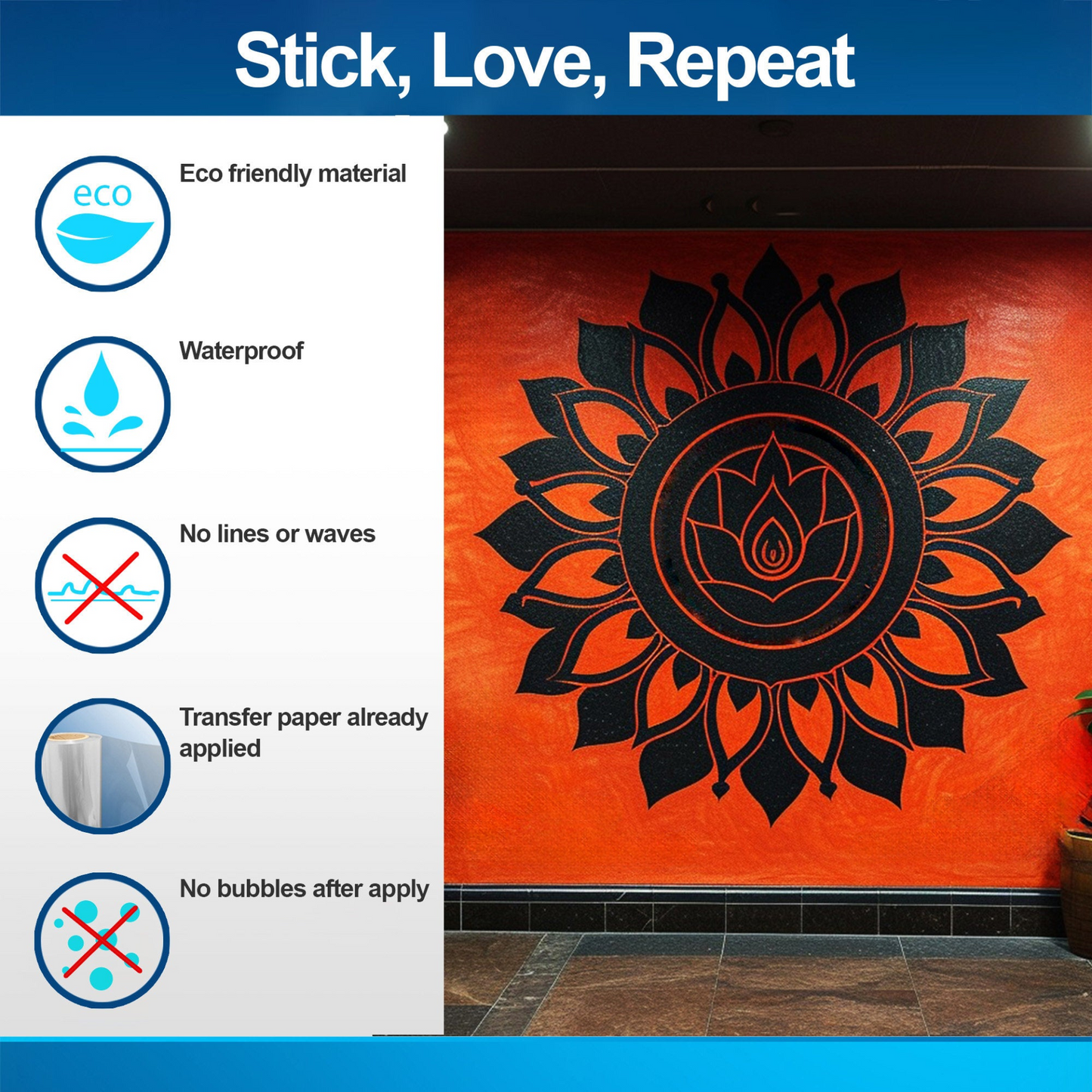 Stick, Love, Repeat

eco

Eco friendly material

Waterproof

No lines or waves

Transfer paper already applied

No bubbles after apply